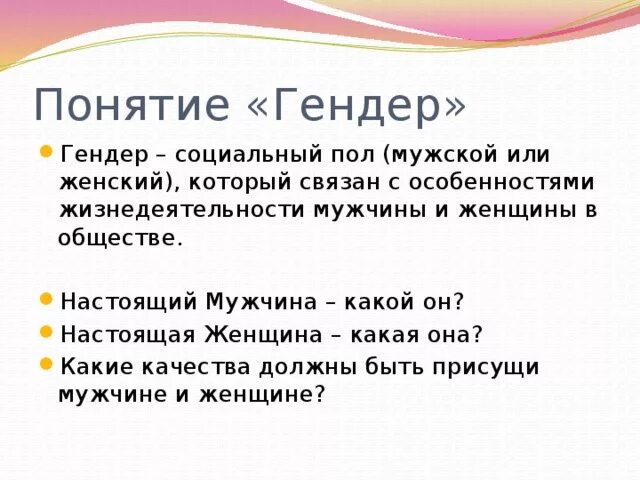 Понятие «Гендер»

Гендер – социальный пол (мужской или женский), который связан с особенностями жизнедеятельности мужчины и женщины в обществе.

Настоящий Мужчина – какой он?

Настоящая Женщина – какая она?

Какие качества должны быть присущи мужчине и женщине?